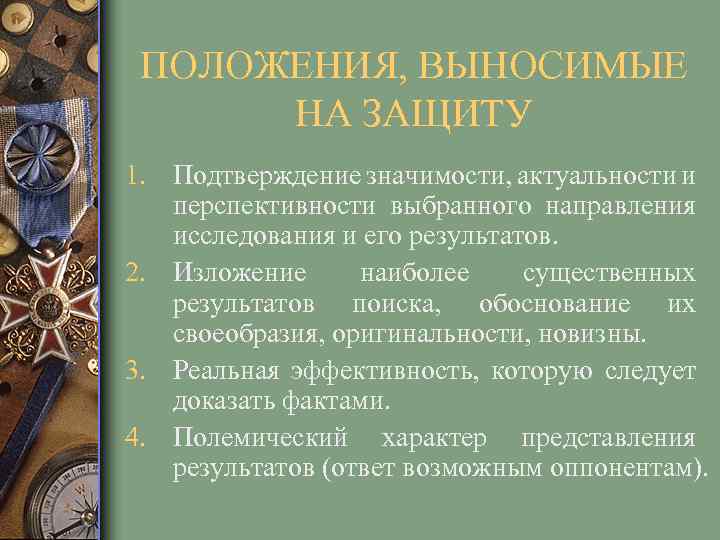 ПОЛОЖЕНИЯ, ВЫНОСИМЫЕ НА ЗАЩИТУ

1. Подтверждение значимости, актуальности и перспективности выбранного направления исследования и его результатов.
2. Изложение наиболее существенных результатов поиска, обоснование их своеобразия, оригинальности, новизны.
3. Реальная эффективность, которую следует доказать фактами.
4. Полемический характер представления результатов (ответ возможным оппонентам).